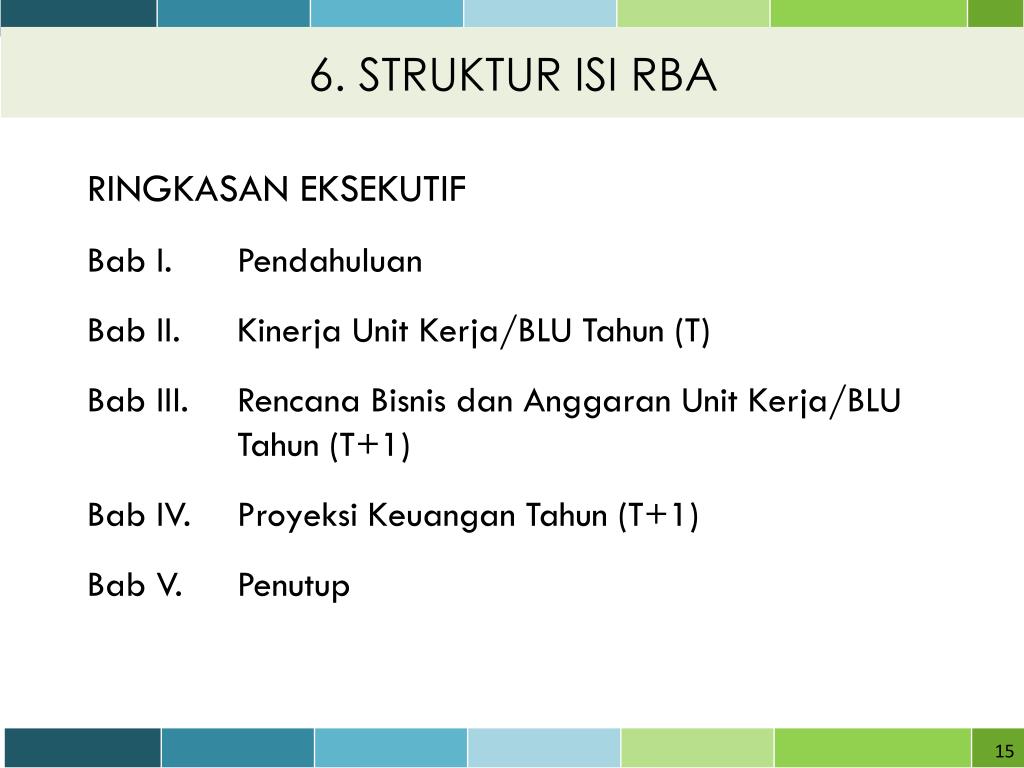 6. STRUKTUR ISI RBA

RINGKASAN EKSEKUTIF

Bab I. Pendahuluan

Bab II. Kinerja Unit Kerja/BLU Tahun (T)

Bab III. Rencana Bisnis dan Anggaran Unit Kerja/BLU Tahun (T+1)

Bab IV. Proyeksi Keuangan Tahun (T+1)

Bab V. Penutup

15